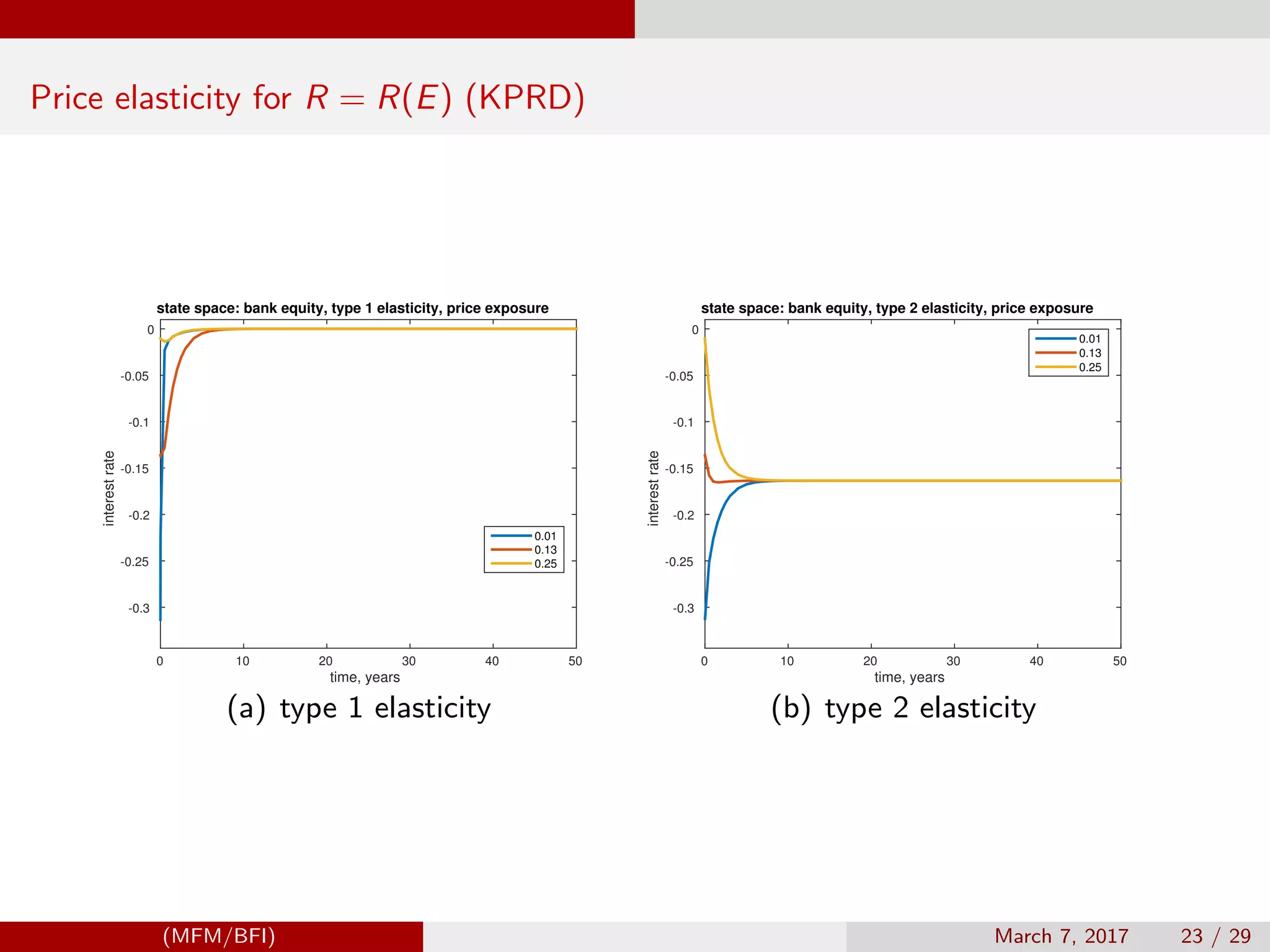 Price elasticity for $R = R(E)$ (KPRD)

state space: bank equity, type 1 elasticity, price exposure

0
-0.05
-0.1
-0.15
-0.2
-0.25
-0.3

interest rate

0.01
0.13
0.25

0 10 20 30 40 50
time, years

(a) type 1 elasticity

state space: bank equity, type 2 elasticity, price exposure

0
-0.05
-0.1
-0.15
-0.2
-0.25
-0.3

interest rate

0.01
0.13
0.25

0 10 20 30 40 50
time, years

(b) type 2 elasticity

(MFM/BFI)

March 7, 2017 23 / 29